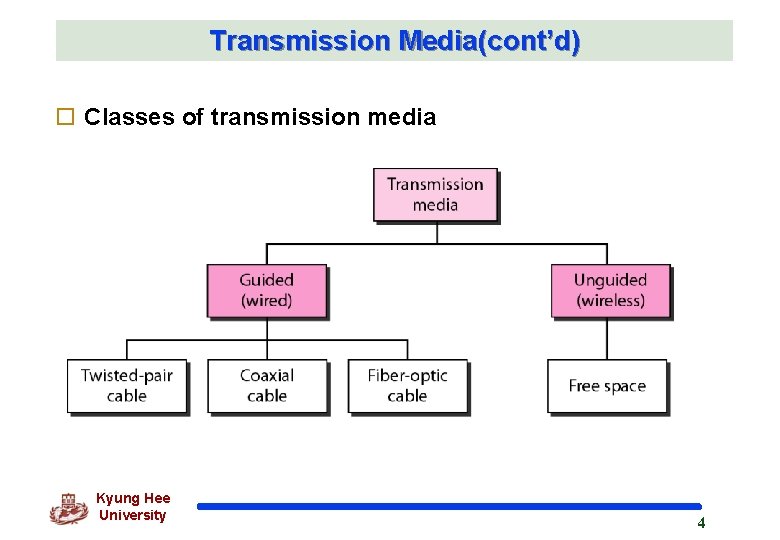 Transmission Media(cont'd)

☐ Classes of transmission media

Transmission media

Guided (wired)

Unguided (wireless)

Twisted-pair cable

Coaxial cable

Fiber-optic cable

Free space

Kyung Hee University

4